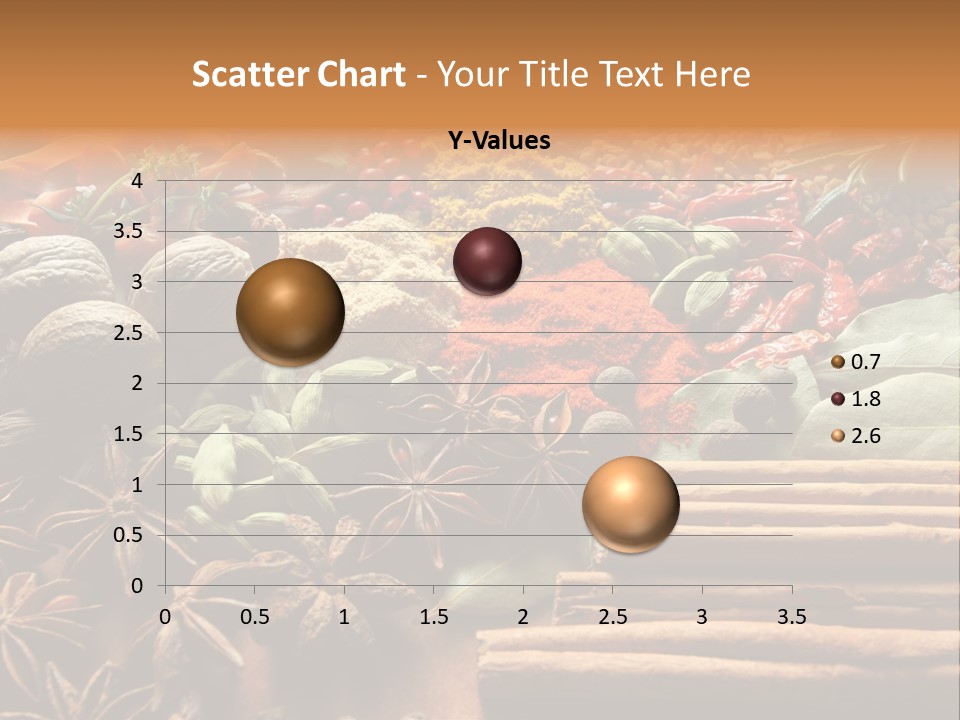 Scatter Chart - Your Title Text Here

Y-Values

4
3.5
3
2.5
2
1.5
1
0.5
0

0 0.5 1 1.5 2 2.5 3 3.5

0.7
1.8
2.6